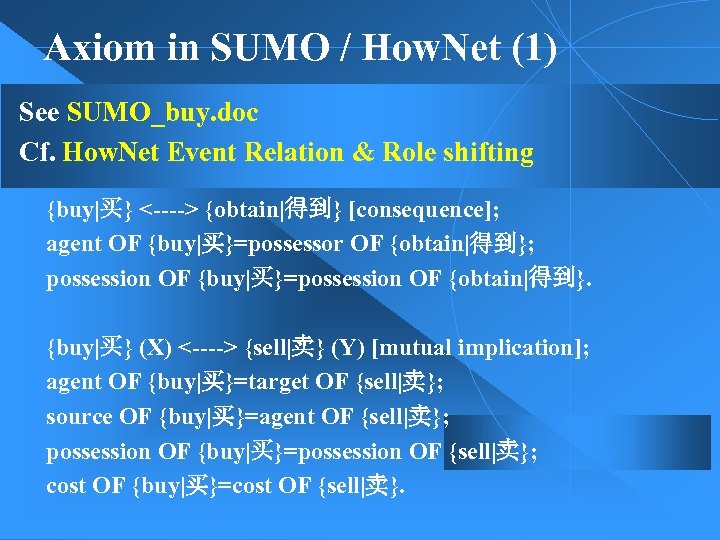 Axiom in SUMO / HowNet (1)

See SUMO_buy.doc
Cf. HowNet Event Relation & Role shifting

{buy|买} <----> {obtain|得到} [consequence];
agent OF {buy|买}=possessor OF {obtain|得到};
possession OF {buy|买}=possession OF {obtain|得到}.

{buy|买} (X) <----> {sell|卖} (Y) [mutual implication];
agent OF {buy|买}=target OF {sell|卖};
source OF {buy|买}=agent OF {sell|卖};
possession OF {buy|买}=possession OF {sell|卖};
cost OF {buy|买}=cost OF {sell|卖}.